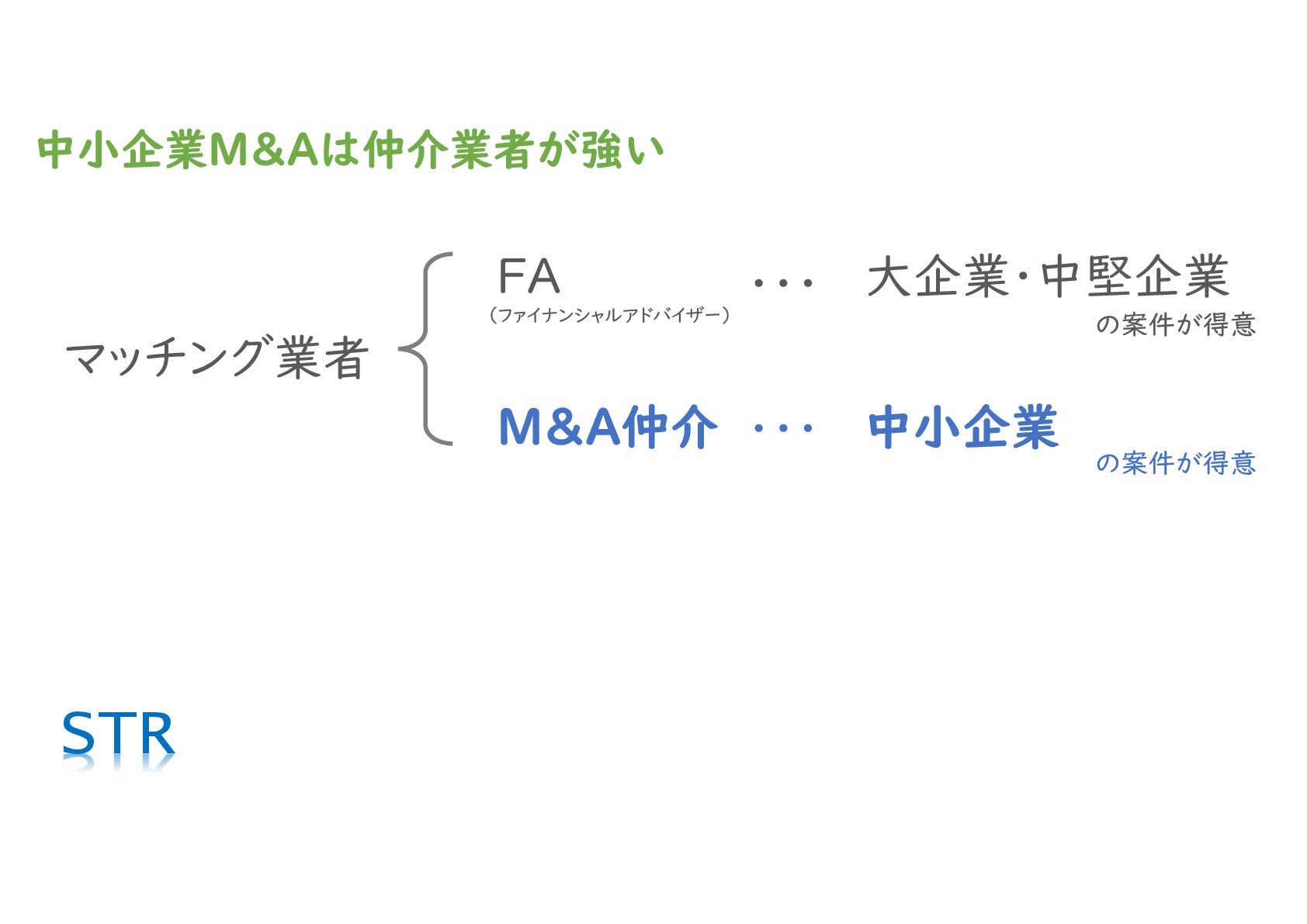 中小企業M&Aは仲介業者が強い

マッチング業者

FA
（ファイナンシャルアドバイザー）
・・・ 大企業・中堅企業
の案件が得意

M&A仲介 ・・・ 中小企業
の案件が得意

STR